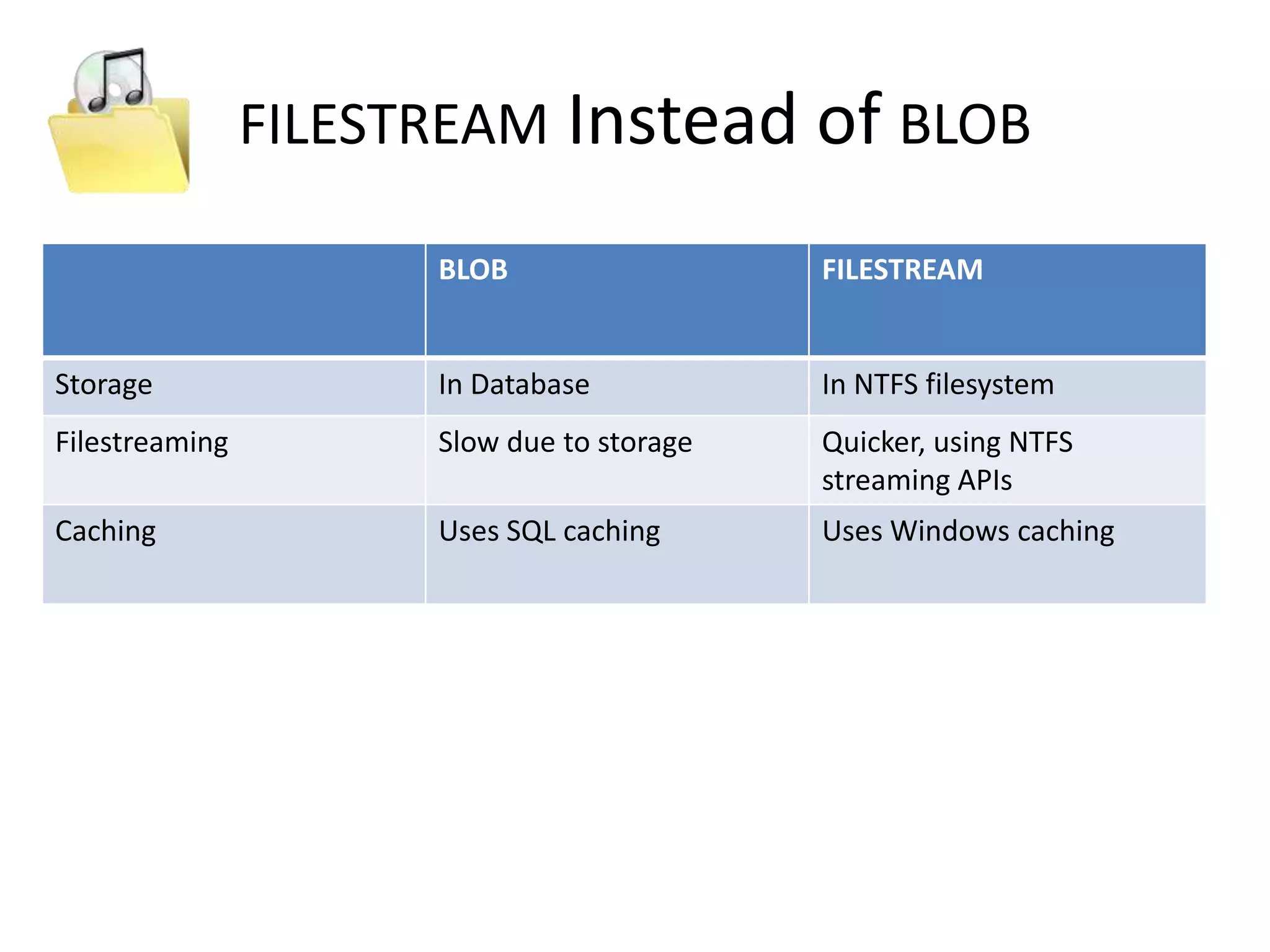 FILESTREAM Instead of BLOB

| | BLOB | FILESTREAM |
|---|---|---|
| Storage | In Database | In NTFS filesystem |
| Filestreaming | Slow due to storage | Quicker, using NTFS streaming APIs |
| Caching | Uses SQL caching | Uses Windows caching |